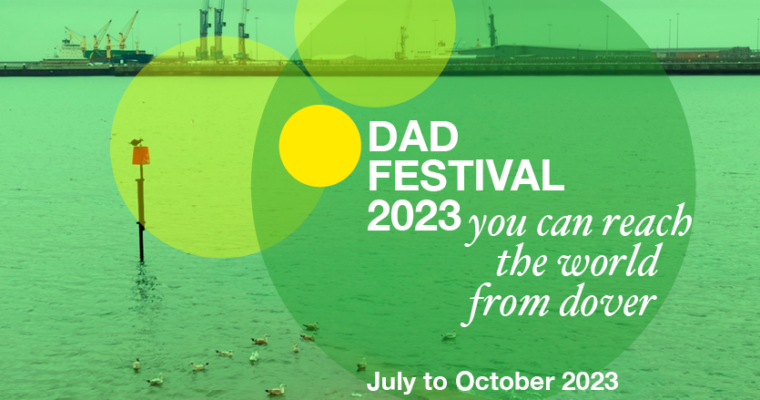 DAD FESTIVAL 2023 you can reach the world from dover

July to October 2023